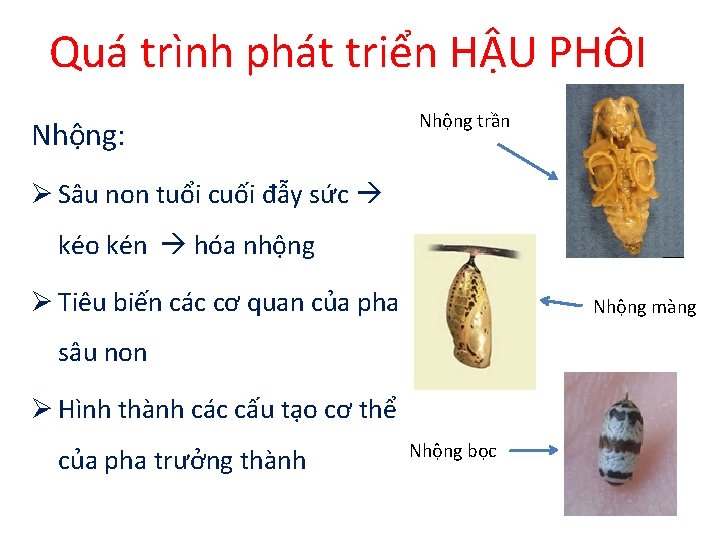 Quá trình phát triển HẬU PHÔI

Nhộng:

➢ Sâu non tuổi cuối đẫy sức → kéo kén → hóa nhộng

➢ Tiêu biến các cơ quan của pha sâu non

➢ Hình thành các cấu tạo cơ thể của pha trưởng thành

Nhộng trần

Nhộng màng

Nhộng bọc